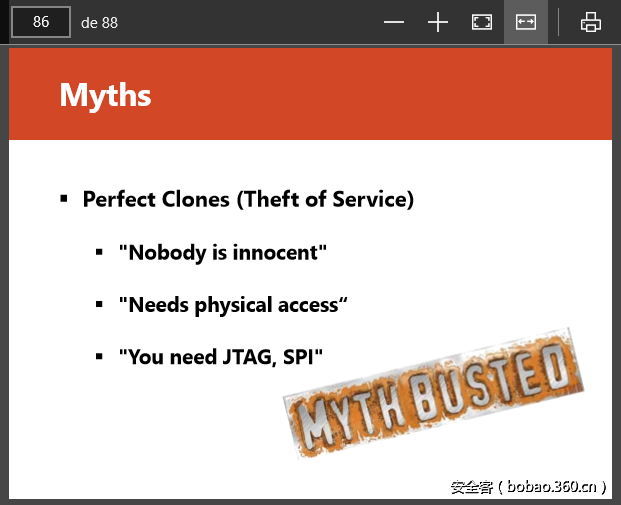 86 de 88

Myths

▪ Perfect Clones (Theft of Service)

▪ "Nobody is innocent"

▪ "Needs physical access“

▪ "You need JTAG, SPI"

MYTH BUSTED

安全客 ( bobao.360.cn )